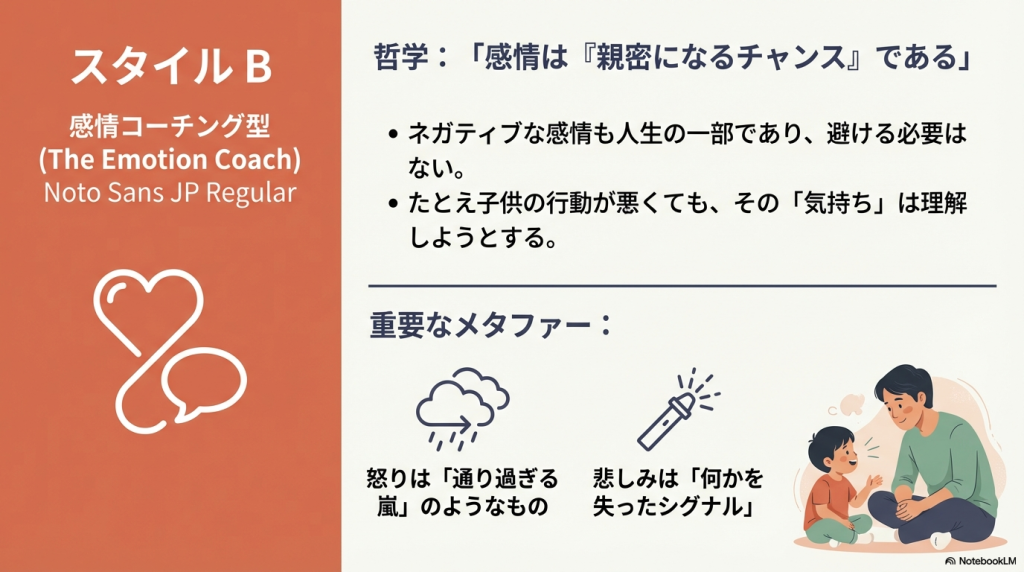 スタイル B

感情コーチング型
(The Emotion Coach)
Noto Sans JP Regular

哲学：「感情は『親密になるチャンス』である」

• ネガティブな感情も人生の一部であり、避ける必要はない。
• たとえ子供の行動が悪くても、その「気持ち」は理解しようとする。

重要なメタファー：

怒りは「通り過ぎる嵐」のようなもの

悲しみは「何かを失ったシグナル」

NotebookLM